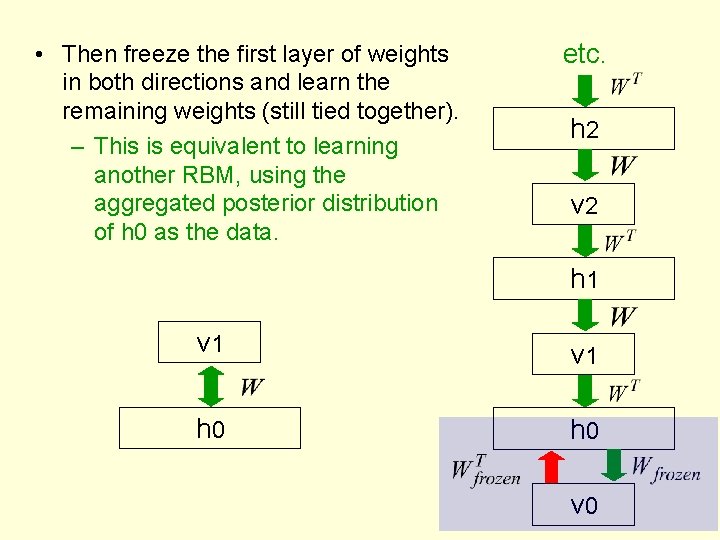 • Then freeze the first layer of weights in both directions and learn the remaining weights (still tied together).

– This is equivalent to learning another RBM, using the aggregated posterior distribution of h0 as the data.

v1
$W$
h0

etc.
$W^T$
h2
$W$
v2
$W^T$
h1
$W$
v1
$W^T$
h0
$W^T_{frozen}$
$W_{frozen}$
v0